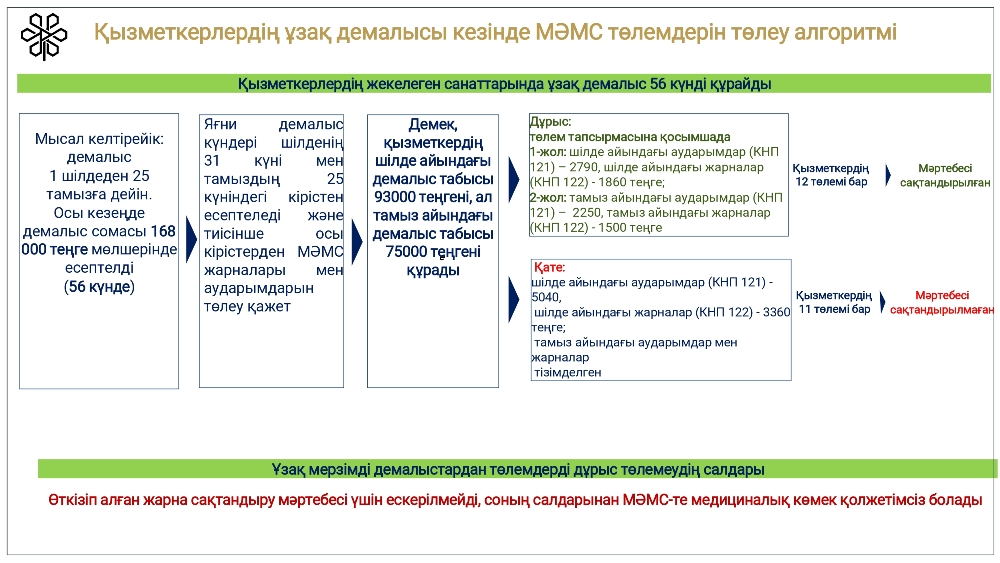 Қызметкерлердің ұзақ демалысы кезінде МӘМС төлемдерін төлеу алгоритмі

Қызметкерлердің жекелеген санаттарында ұзақ демалыс 56 күнді құрайды

Мысал келтірейік: демалыс 1 шілдеден 25 тамызға дейін. Осы кезеңде демалыс сомасы 168 000 теңге мөлшерінде есептелді (56 күнде)

Яғни демалыс күндері шілденің 31 күні мен тамыздың 25 күніндегі кірістен есептеледі және тиісінше осы кірістерден МӘМС жарналары мен аударымдарын төлеу қажет

Демек, қызметкердің шілде айындағы демалыс табысы 93000 теңгені, ал тамыз айындағы демалыс табысы 75000 теңгені құрады

Дұрыс:
төлем тапсырмасына қосымшада
1-жол: шілде айындағы аударымдар (КНП 121) – 2790, шілде айындағы жарналар (КНП 122) - 1860 теңге;
2-жол: тамыз айындағы аударымдар (КНП 121) – 2250, тамыз айындағы жарналар (КНП 122) - 1500 теңге

Қызметкердің 12 төлемі бар

Мәртебесі сақтандырылған

Қате:
шілде айындағы аударымдар (КНП 121) - 5040,
шілде айындағы жарналар (КНП 122) - 3360 теңге;
тамыз айындағы аударымдар мен жарналар
тізімделген

Қызметкердің 11 төлемі бар

Мәртебесі сақтандырылмаған

Ұзақ мерзімді демалыстардан төлемдерді дұрыс төлемеудің салдары

Өткізіп алған жарна сақтандыру мәртебесі үшін ескерілмейді, соның салдарынан МӘМС-те медициналық көмек қолжетімсіз болады